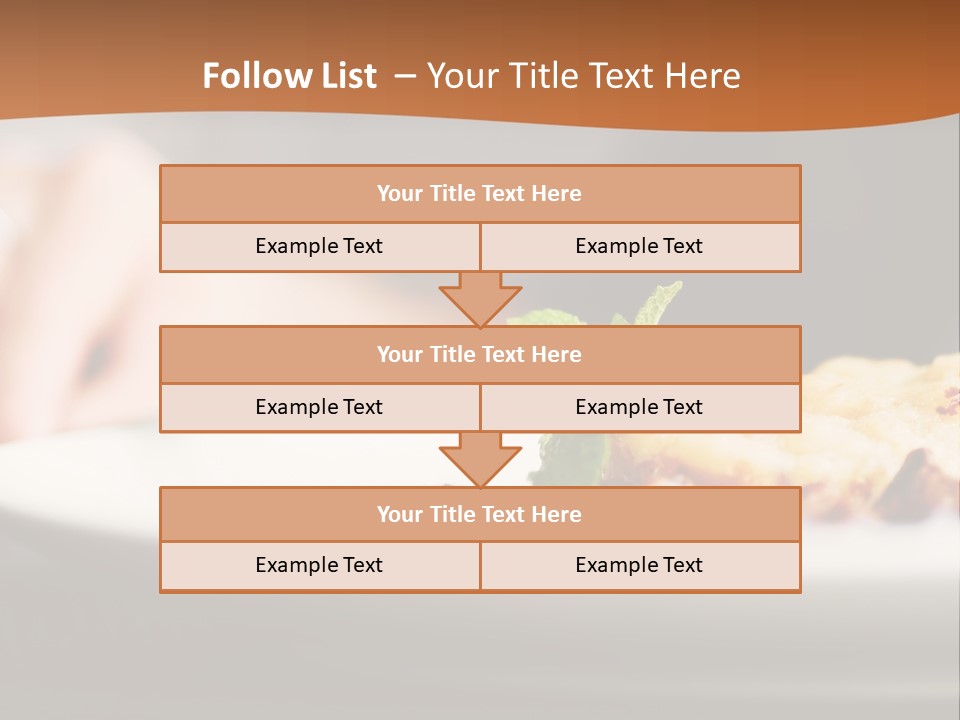 Follow List – Your Title Text Here

| Your Title Text Here | |
|---|---|
| Example Text | Example Text |

| Your Title Text Here | |
|---|---|
| Example Text | Example Text |

| Your Title Text Here | |
|---|---|
| Example Text | Example Text |